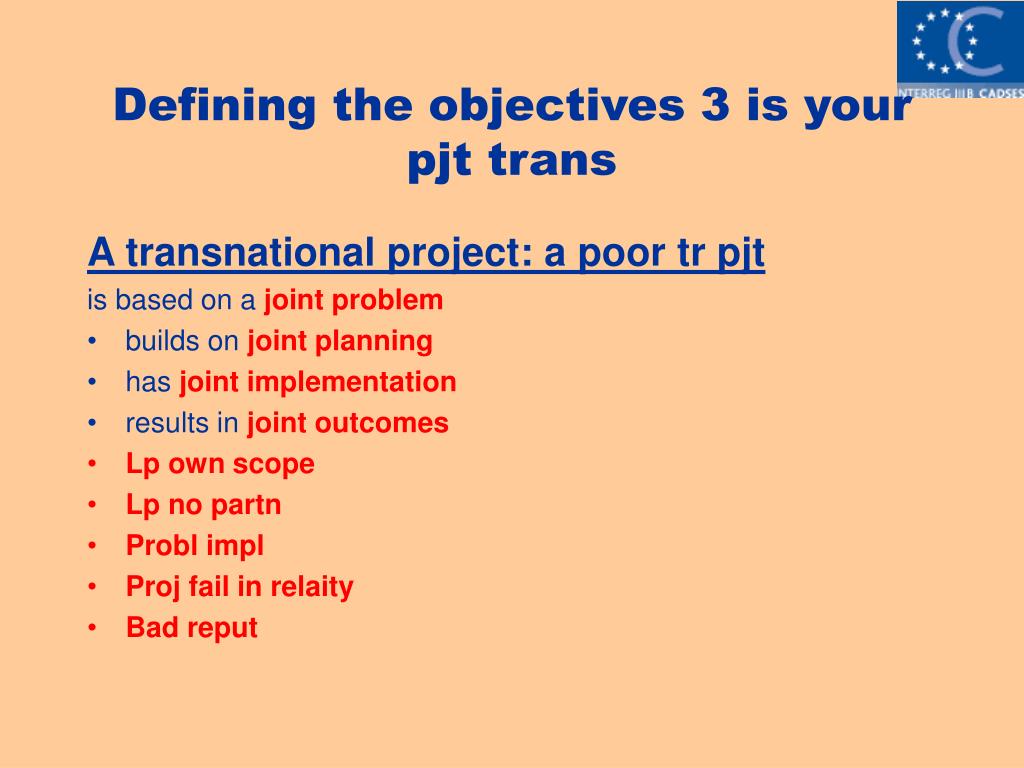 NTERREG IIIB CADSES

Defining the objectives 3 is your pjt trans

A transnational project: a poor tr pjt

is based on a joint problem

• builds on joint planning
• has joint implementation
• results in joint outcomes
• Lp own scope
• Lp no partn
• Probl impl
• Proj fail in relaity
• Bad reput